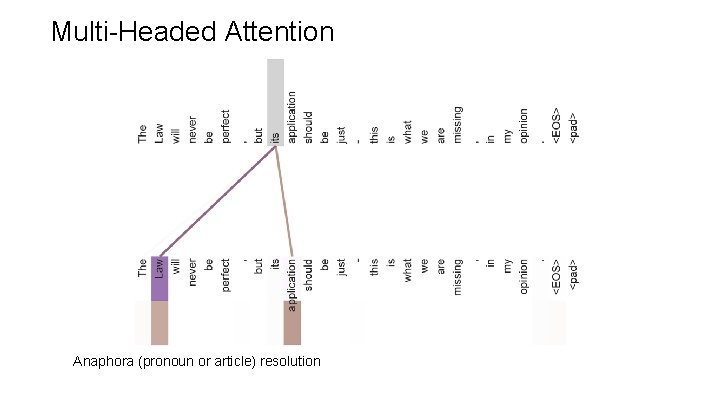 Multi-Headed Attention

The Law will never be perfect , but its application should be just - this is what we are missing , in my opinion . <EOS> <pad>

The Law will never be perfect , but its application should be just - this is what we are missing , in my opinion . <EOS> <pad>

Anaphora (pronoun or article) resolution